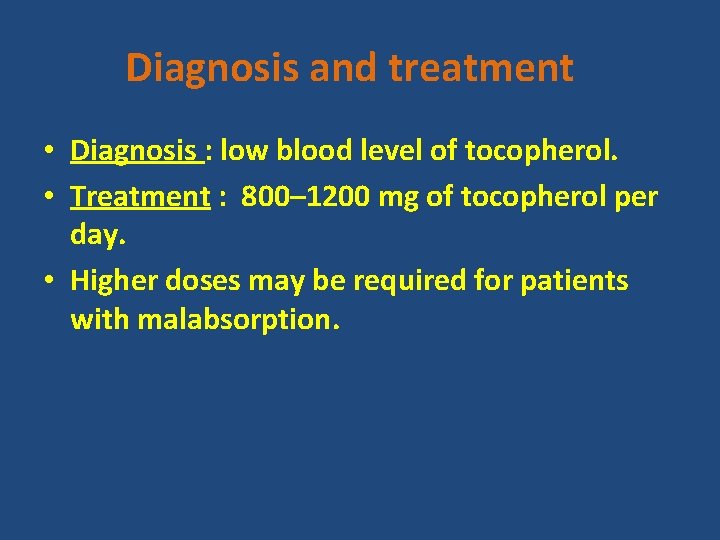 Diagnosis and treatment

• Diagnosis : low blood level of tocopherol.
• Treatment : 800–1200 mg of tocopherol per day.
• Higher doses may be required for patients with malabsorption.